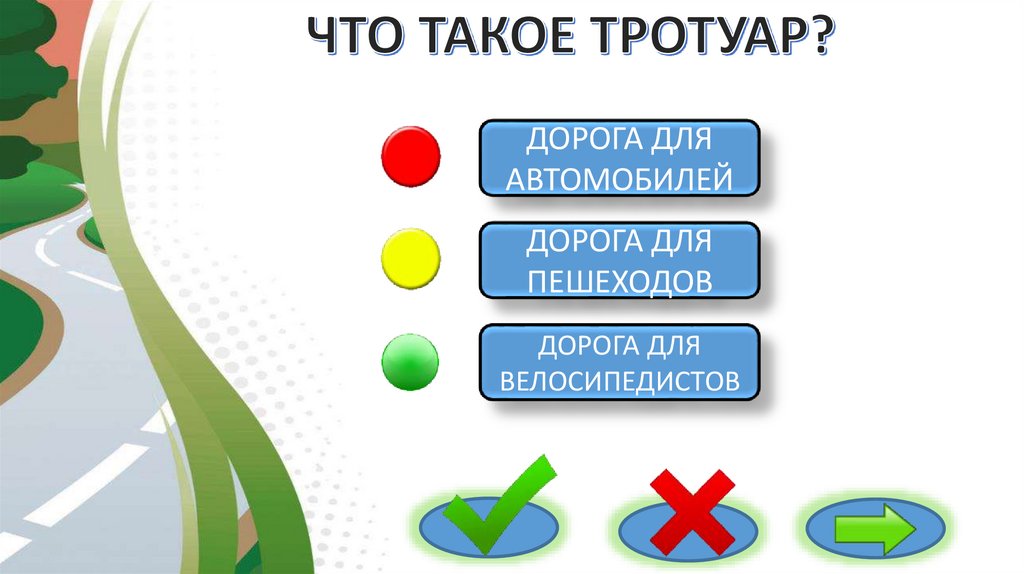 ЧТО ТАКОЕ ТРОТУАР?

ДОРОГА ДЛЯ АВТОМОБИЛЕЙ

ДОРОГА ДЛЯ ПЕШЕХОДОВ

ДОРОГА ДЛЯ ВЕЛОСИПЕДИСТОВ